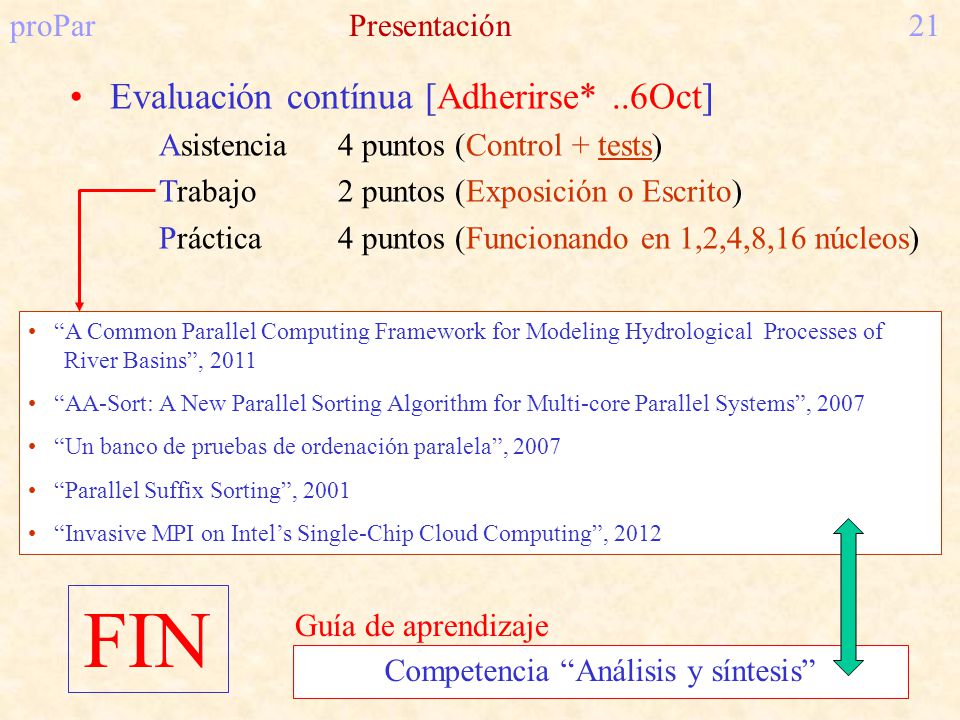 proPar Presentación 21

• Evaluación contínua [Adherirse* ..6Oct]

Asistencia 4 puntos (Control + tests)

Trabajo 2 puntos (Exposición o Escrito)

Práctica 4 puntos (Funcionando en 1,2,4,8,16 núcleos)

• “A Common Parallel Computing Framework for Modeling Hydrological Processes of River Basins”, 2011

• “AA-Sort: A New Parallel Sorting Algorithm for Multi-core Parallel Systems”, 2007

• “Un banco de pruebas de ordenación paralela”, 2007

• “Parallel Suffix Sorting”, 2001

• “Invasive MPI on Intel’s Single-Chip Cloud Computing”, 2012

FIN

Guía de aprendizaje

Competencia “Análisis y síntesis”